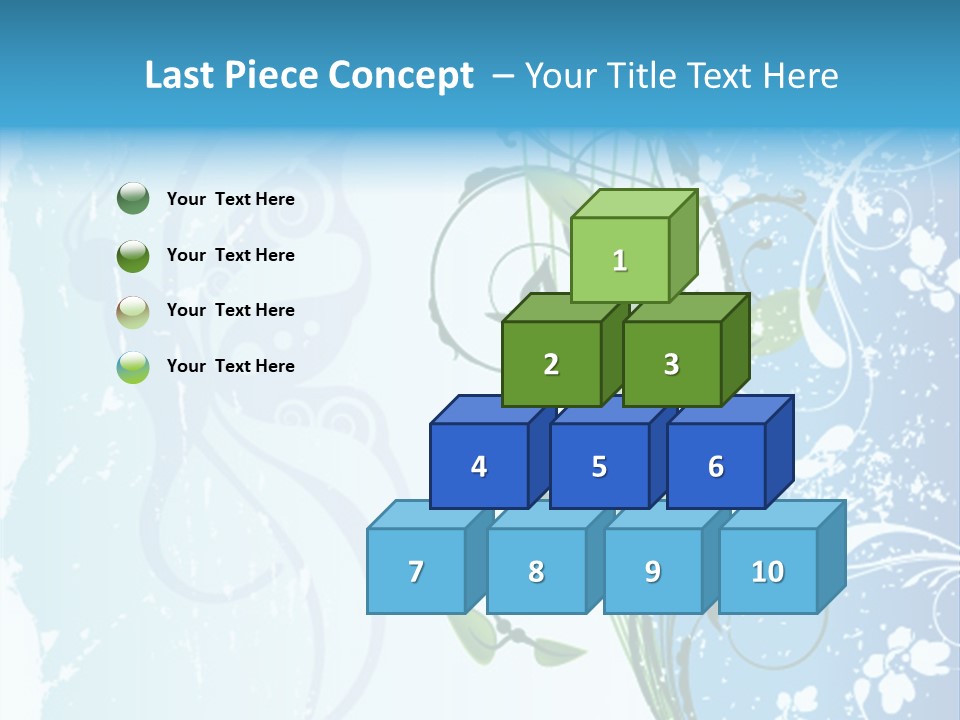 Last Piece Concept – Your Title Text Here

Your Text Here

Your Text Here

Your Text Here

Your Text Here

1

2 3

4 5 6

7 8 9 10